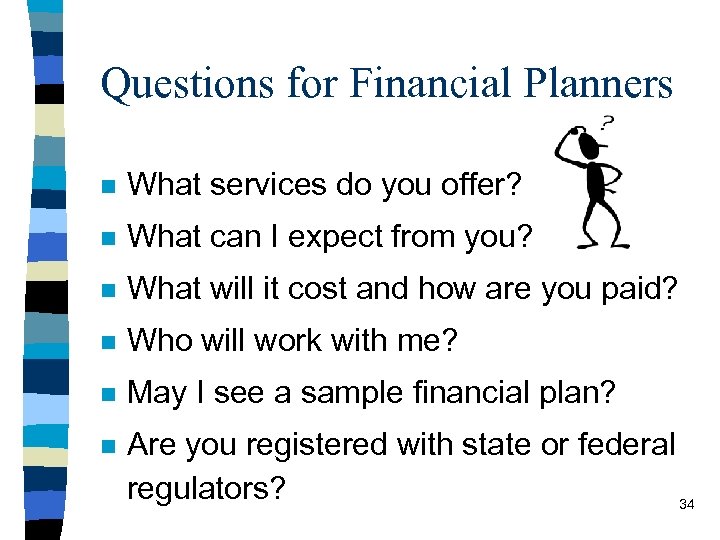 Questions for Financial Planners

?

- What services do you offer?
- What can I expect from you?
- What will it cost and how are you paid?
- Who will work with me?
- May I see a sample financial plan?
- Are you registered with state or federal regulators?

34